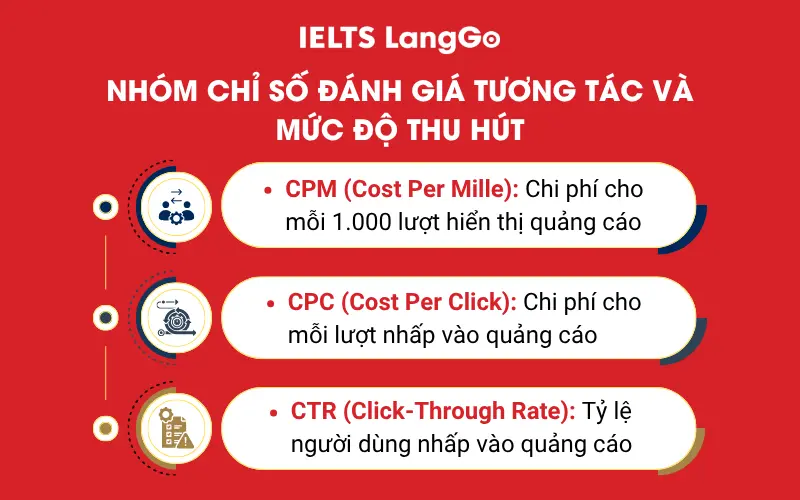 IELTS LangGo

NHÓM CHỈ SỐ ĐÁNH GIÁ TƯƠNG TÁC VÀ MỨC ĐỘ THU HÚT

• CPM (Cost Per Mille): Chi phí cho mỗi 1.000 lượt hiển thị quảng cáo

• CPC (Cost Per Click): Chi phí cho mỗi lượt nhấp vào quảng cáo

• CTR (Click-Through Rate): Tỷ lệ người dùng nhấp vào quảng cáo